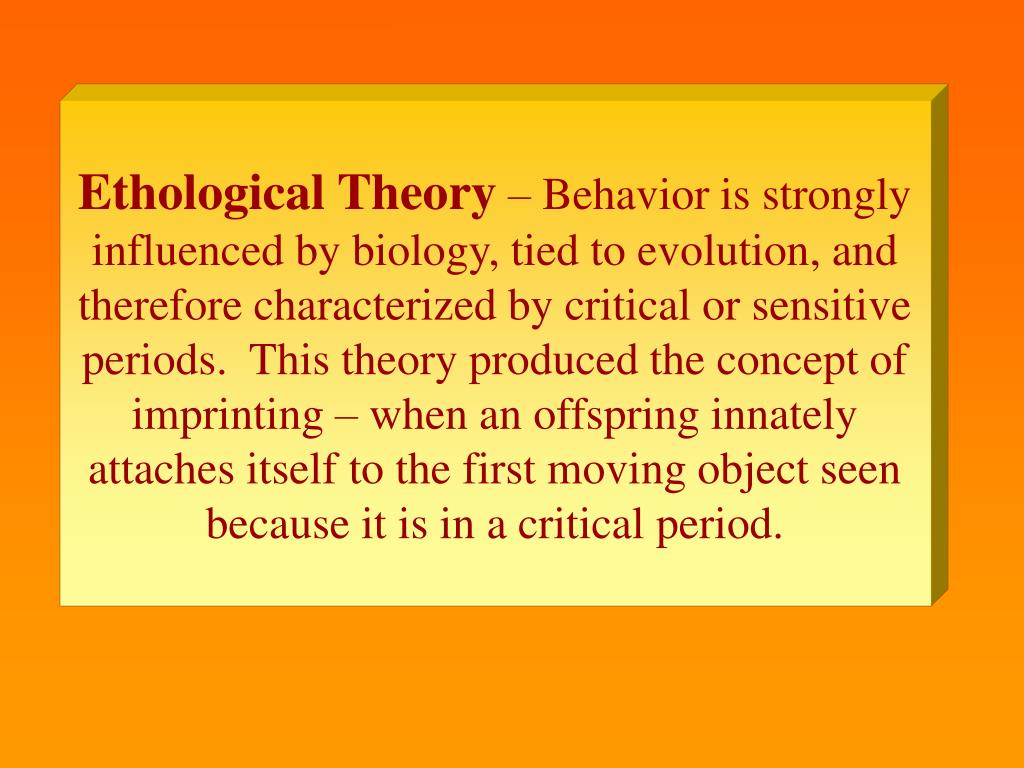 Ethological Theory – Behavior is strongly influenced by biology, tied to evolution, and therefore characterized by critical or sensitive periods.  This theory produced the concept of imprinting – when an offspring innately attaches itself to the first moving object seen because it is in a critical period.